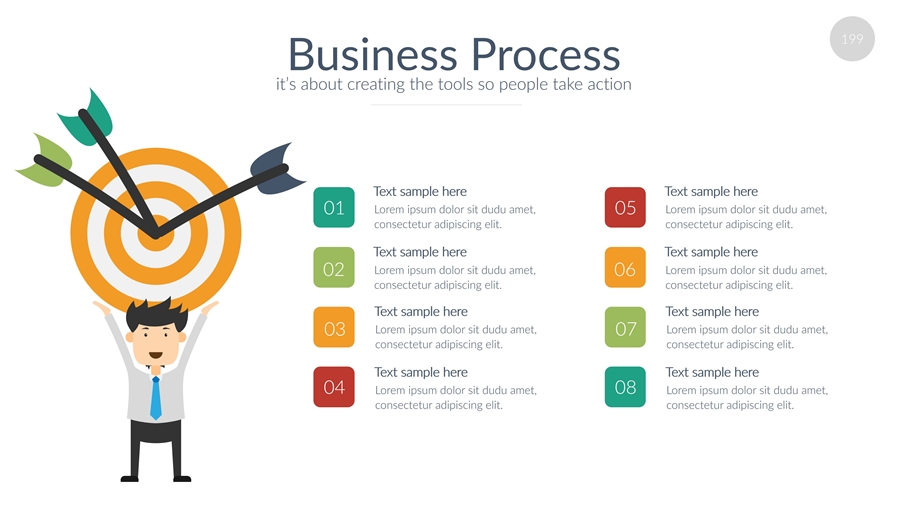 199

Business Process

it's about creating the tools so people take action

01

Text sample here

Lorem ipsum dolor sit dudu amet, consectetur adipiscing elit.

02

Text sample here

Lorem ipsum dolor sit dudu amet, consectetur adipiscing elit.

03

Text sample here

Lorem ipsum dolor sit dudu amet, consectetur adipiscing elit.

04

Text sample here

Lorem ipsum dolor sit dudu amet, consectetur adipiscing elit.

05

Text sample here

Lorem ipsum dolor sit dudu amet, consectetur adipiscing elit.

06

Text sample here

Lorem ipsum dolor sit dudu amet, consectetur adipiscing elit.

07

Text sample here

Lorem ipsum dolor sit dudu amet, consectetur adipiscing elit.

08

Text sample here

Lorem ipsum dolor sit dudu amet, consectetur adipiscing elit.